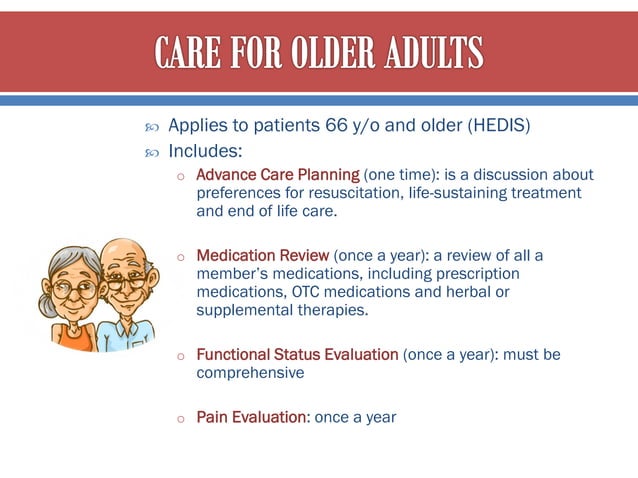 CARE FOR OLDER ADULTS

Applies to patients 66 y/o and older (HEDIS)

Includes:

Advance Care Planning (one time): is a discussion about preferences for resuscitation, life-sustaining treatment and end of life care.

Medication Review (once a year): a review of all a member's medications, including prescription medications, OTC medications and herbal or supplemental therapies.

Functional Status Evaluation (once a year): must be comprehensive

Pain Evaluation: once a year